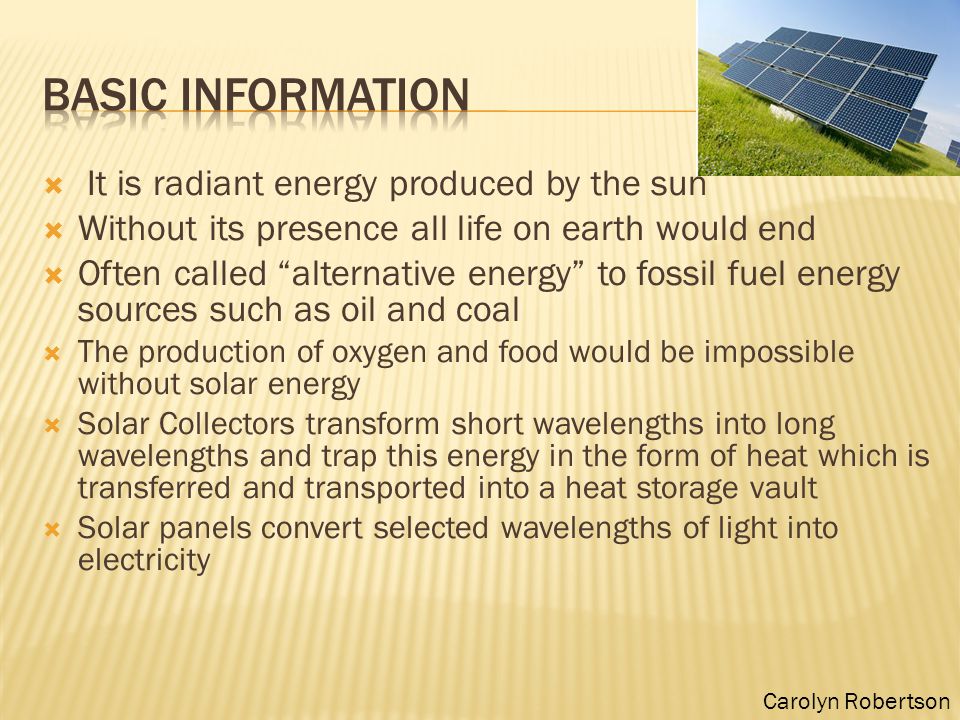 BASIC INFORMATION

It is radiant energy produced by the sun

Without its presence all life on earth would end

Often called “alternative energy” to fossil fuel energy sources such as oil and coal

The production of oxygen and food would be impossible without solar energy

Solar Collectors transform short wavelengths into long wavelengths and trap this energy in the form of heat which is transferred and transported into a heat storage vault

Solar panels convert selected wavelengths of light into electricity

Carolyn Robertson